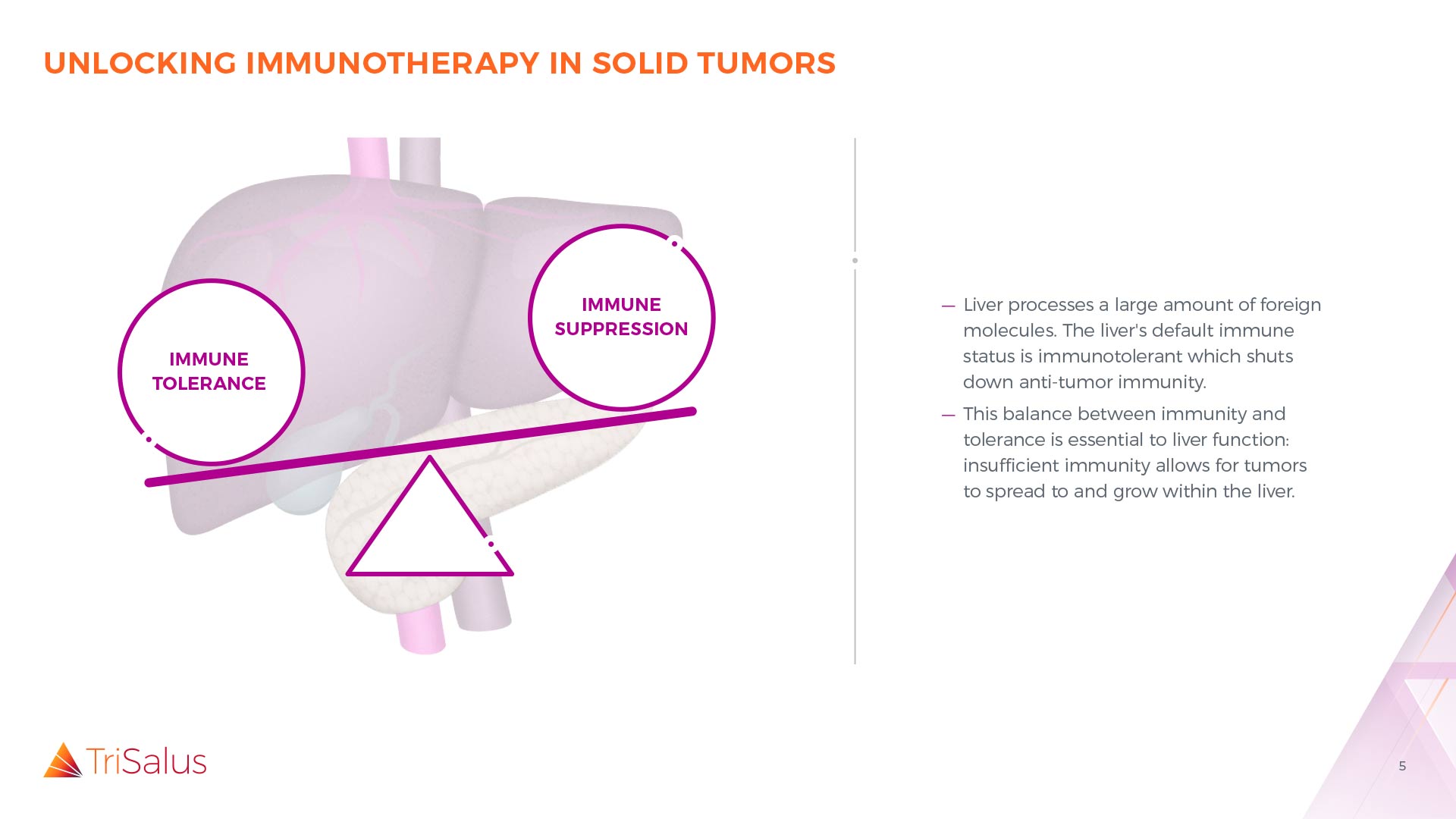 UNLOCKING IMMUNOTHERAPY IN SOLID TUMORS

IMMUNE TOLERANCE

IMMUNE SUPPRESSION

— Liver processes a large amount of foreign molecules. The liver's default immune status is immunotolerant which shuts down anti-tumor immunity.

— This balance between immunity and tolerance is essential to liver function: insufficient immunity allows for tumors to spread to and grow within the liver.

TriSalus

5